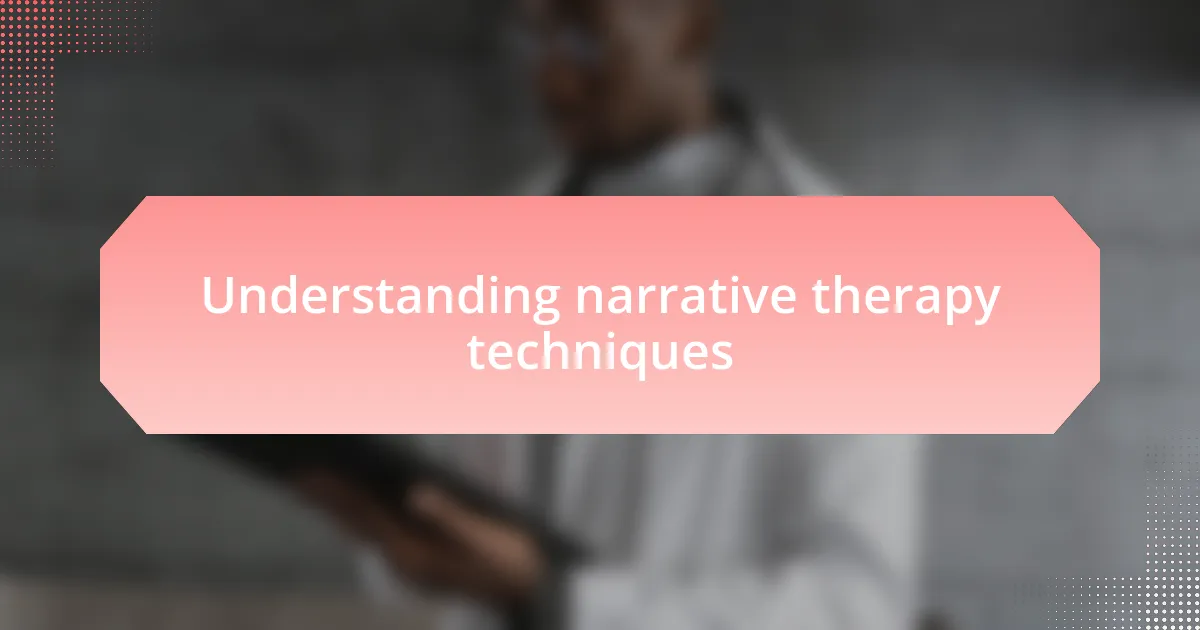 Understanding narrative therapy techniques